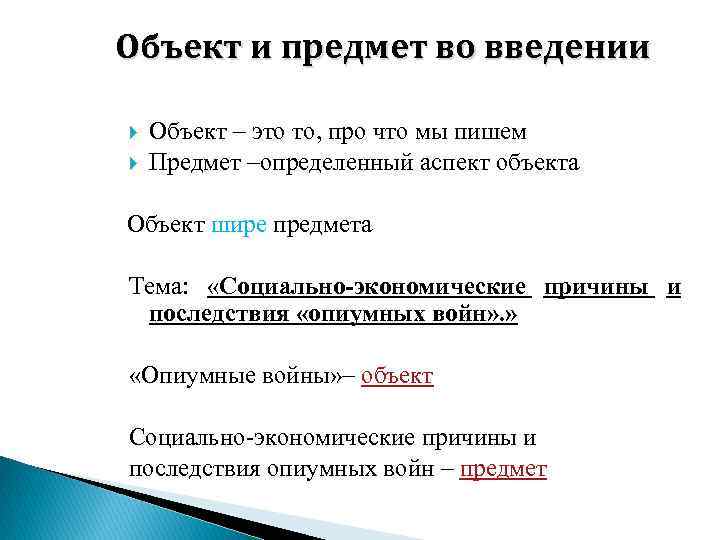 Объект и предмет во введении

Объект – это то, про что мы пишем
Предмет –определенный аспект объекта

Объект шире предмета

Тема: «Социально-экономические причины и последствия «опиумных войн».»

«Опиумные войны»– объект

Социально-экономические причины и последствия опиумных войн – предмет